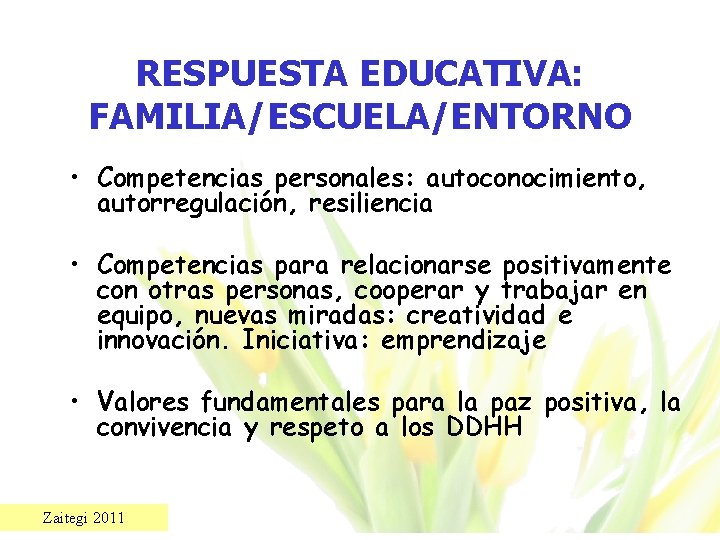 RESPUESTA EDUCATIVA: FAMILIA/ESCUELA/ENTORNO

• Competencias personales: autoconocimiento, autorregulación, resiliencia

• Competencias para relacionarse positivamente con otras personas, cooperar y trabajar en equipo, nuevas miradas: creatividad e innovación. Iniciativa: emprendizaje

• Valores fundamentales para la paz positiva, la convivencia y respeto a los DDHH

Zaitegi 2011